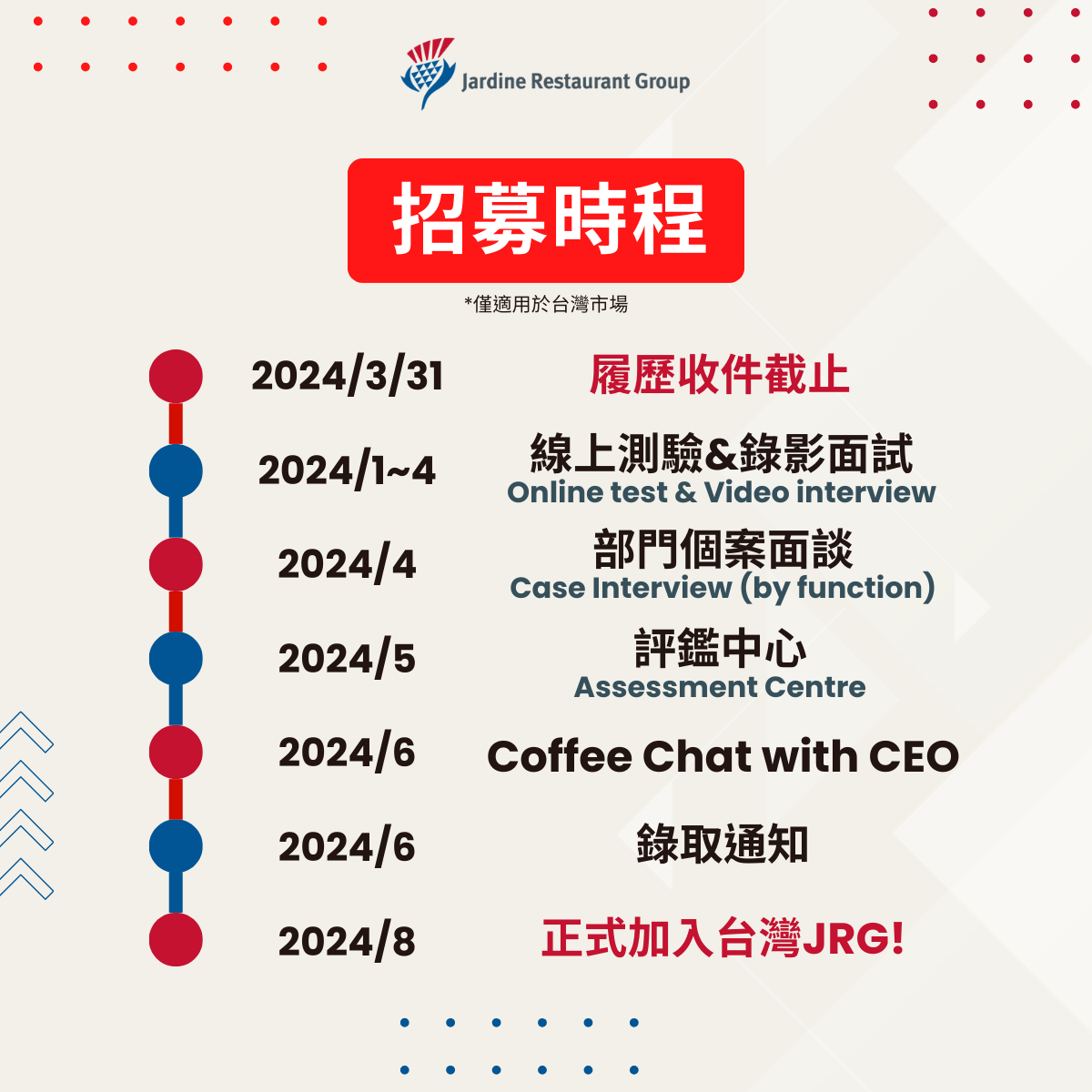 Jardine Restaurant Group

招募時程

*僅適用於台灣市場

2024/3/31 履歷收件截止

2024/1~4 線上測驗&錄影面試
Online test & Video interview

2024/4 部門個案面談
Case Interview (by function)

2024/5 評鑑中心
Assessment Centre

2024/6 Coffee Chat with CEO

2024/6 錄取通知

2024/8 正式加入台灣JRG!